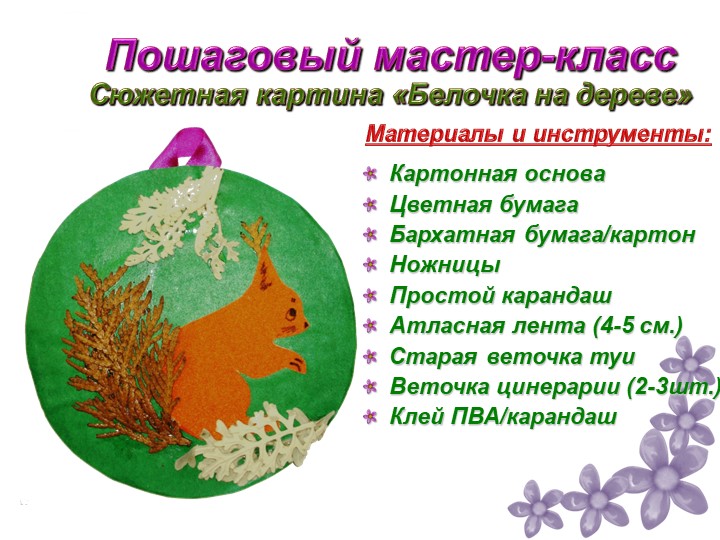 Пошаговый мастер-класс
Сюжетная картина «Белочка на дереве»

Материалы и инструменты:

Картонная основа
Цветная бумага
Бархатная бумага/картон
Ножницы
Простой карандаш
Атласная лента (4-5 см.)
Старая веточка туи
Веточка цинерарии (2-3шт.)
Клей ПВА/карандаш